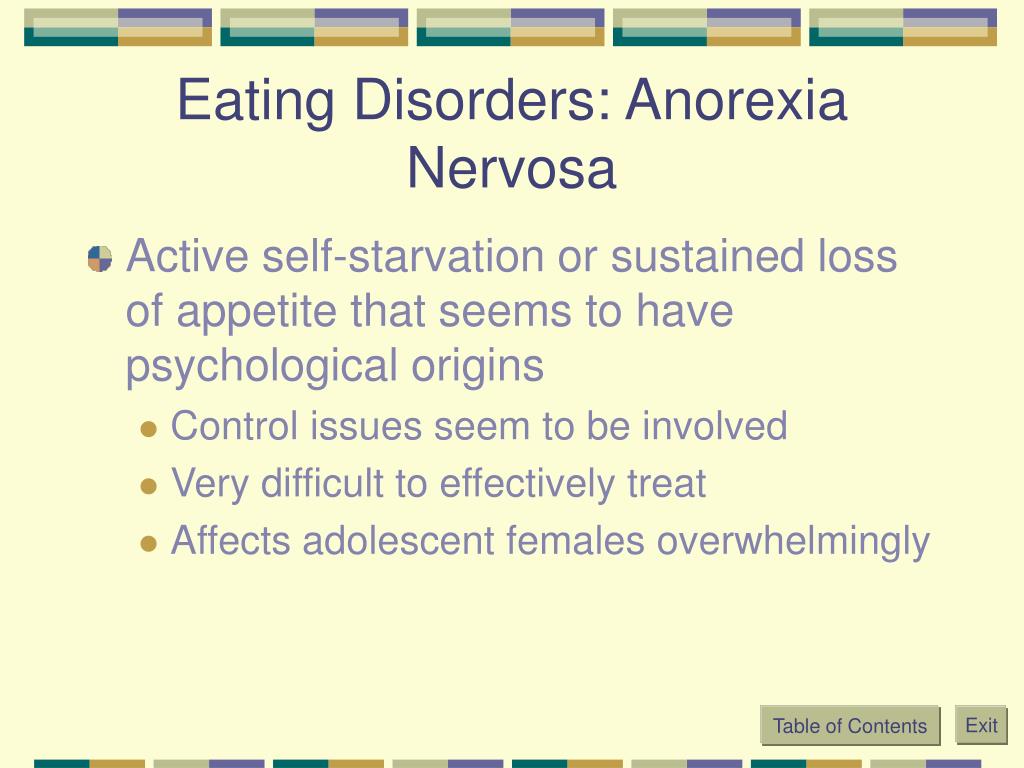 Eating Disorders: Anorexia Nervosa

Active self-starvation or sustained loss of appetite that seems to have psychological origins

Control issues seem to be involved

Very difficult to effectively treat

Affects adolescent females overwhelmingly

Table of Contents

Exit